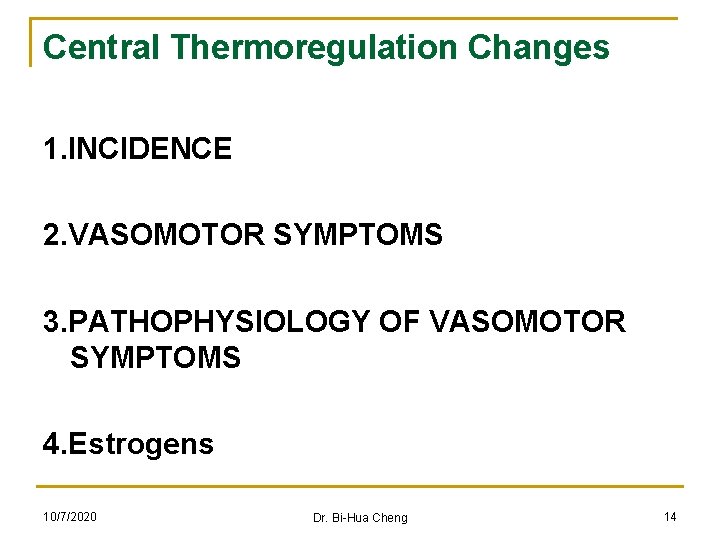 Central Thermoregulation Changes

1.INCIDENCE

2.VASOMOTOR SYMPTOMS

3.PATHOPHYSIOLOGY OF VASOMOTOR SYMPTOMS

4.Estrogens

10/7/2020

Dr. Bi-Hua Cheng

14